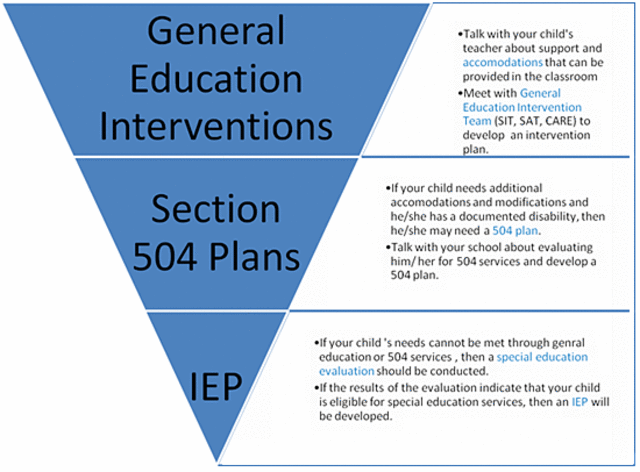 General Education Interventions

•Talk with your child's teacher about support and accomodations that can be provided in the classroom
•Meet with General Education Intervention Team (SIT, SAT, CARE) to develop an intervention plan.

Section 504 Plans

•If your child needs additional accomodations and modifications and he/she has a documented disability, then he/she may need a 504 plan.
•Talk with your school about evaluating him/ her for 504 services and develop a 504 plan.

IEP

•If your child 's needs cannot be met through genral education or 504 services , then a special education evaluation should be conducted.
•If the results of the evaluation indicate that your child is eligible for special education services, then an IEP will be developed.